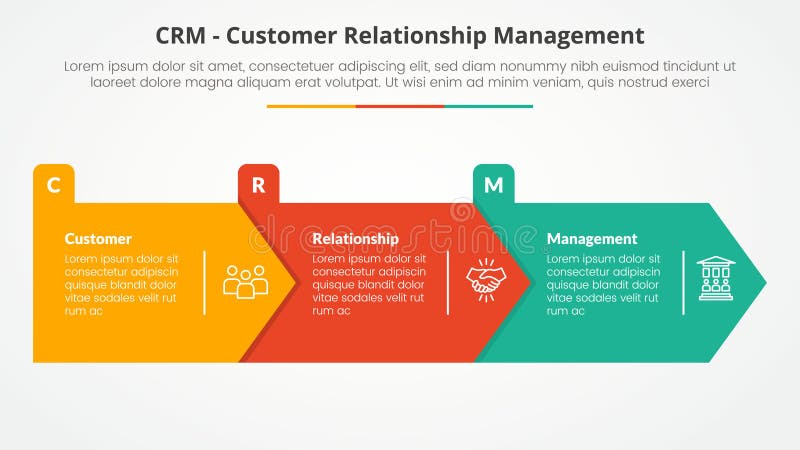 CRM - Customer Relationship Management

Lorem ipsum dolor sit amet, consectetuer adipiscing elit, sed diam nonummy nibh euismod tincidunt ut laoreet dolore magna aliquam erat volutpat. Ut wisi enim ad minim veniam, quis nostrud exerci

C

Customer

Lorem ipsum dolor sit consectetur adipiscin quisque blandit dolor vitae sodales velit rut rum ac

R

Relationship

Lorem ipsum dolor sit consectetur adipiscin quisque blandit dolor vitae sodales velit rut rum ac

M

Management

Lorem ipsum dolor sit consectetur adipiscin quisque blandit dolor vitae sodales velit rut rum ac

dreamstime